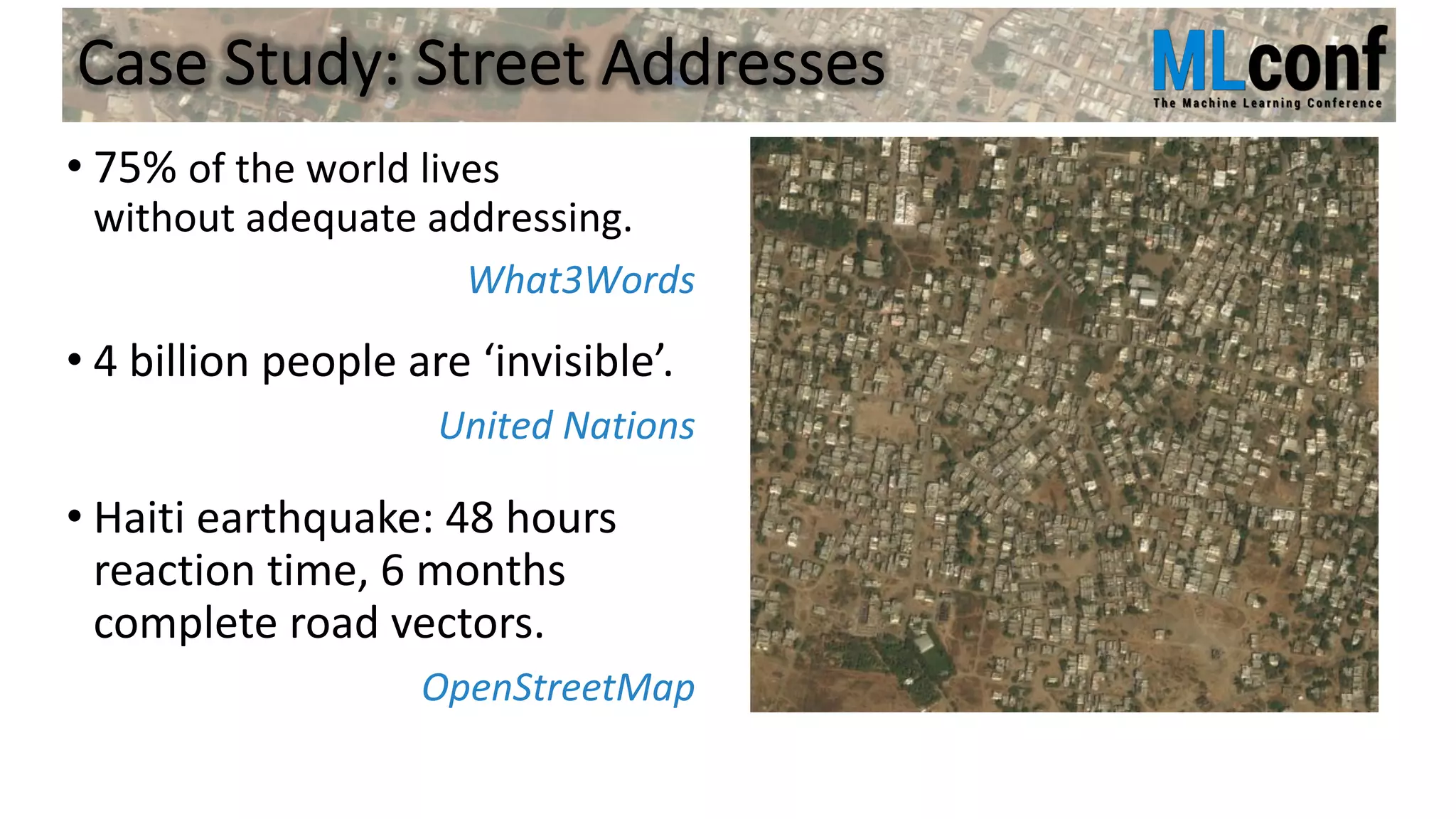 Case Study: Street Addresses

MLconf
The Machine Learning Conference

• 75% of the world lives without adequate addressing.

What3Words

• 4 billion people are ‘invisible’.

United Nations

• Haiti earthquake: 48 hours reaction time, 6 months complete road vectors.

OpenStreetMap